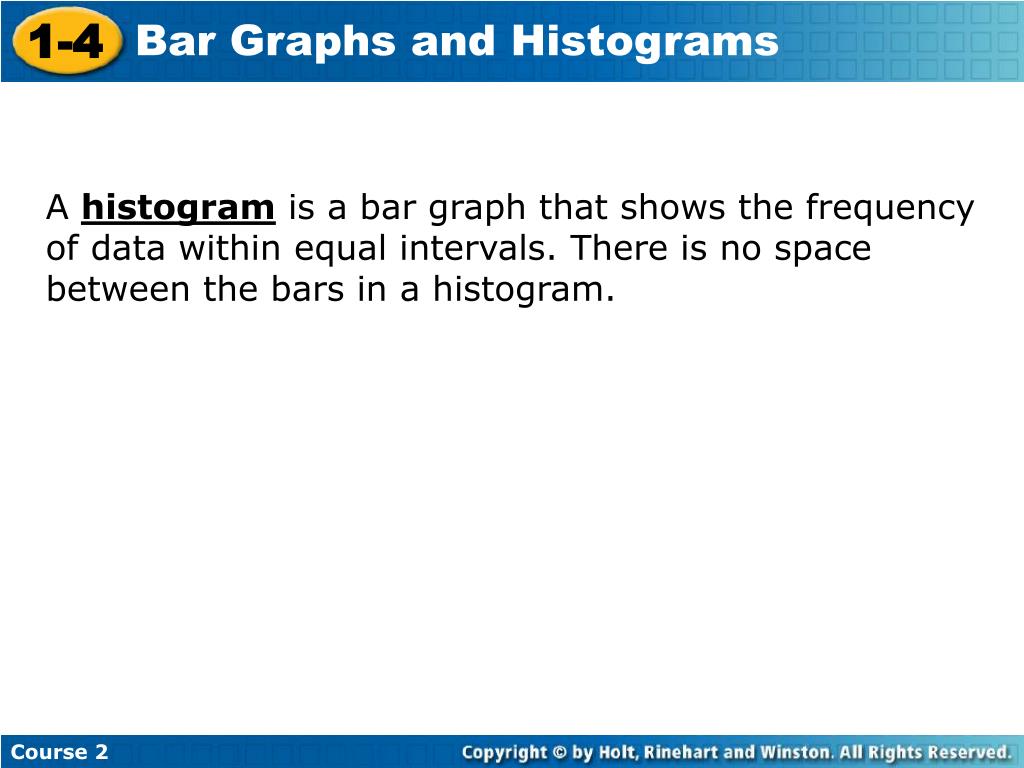 1-4 Bar Graphs and Histograms

A histogram is a bar graph that shows the frequency of data within equal intervals. There is no space between the bars in a histogram.

Course 2

Copyright © by Holt, Rinehart and Winston. All Rights Reserved.